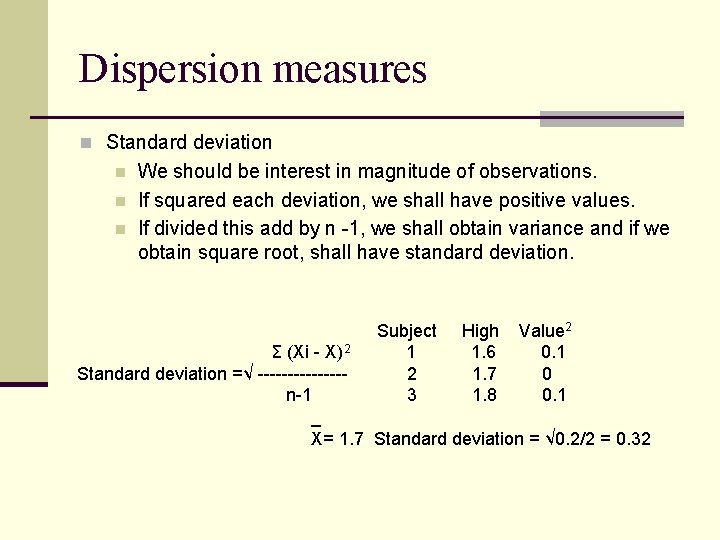 Dispersion measures

Standard deviation

We should be interest in magnitude of observations.

If squared each deviation, we shall have positive values.

If divided this add by n -1, we shall obtain variance and if we obtain square root, shall have standard deviation.

Standard deviation $=\sqrt{\frac{\Sigma (Xi - X)^2}{n-1}}$

| Subject | High | Value$^2$ |
|---|---|---|
| 1 | 1.6 | 0.1 |
| 2 | 1.7 | 0 |
| 3 | 1.8 | 0.1 |

$\bar{X}$= 1.7 Standard deviation = $\sqrt{0.2/2}$ = 0.32